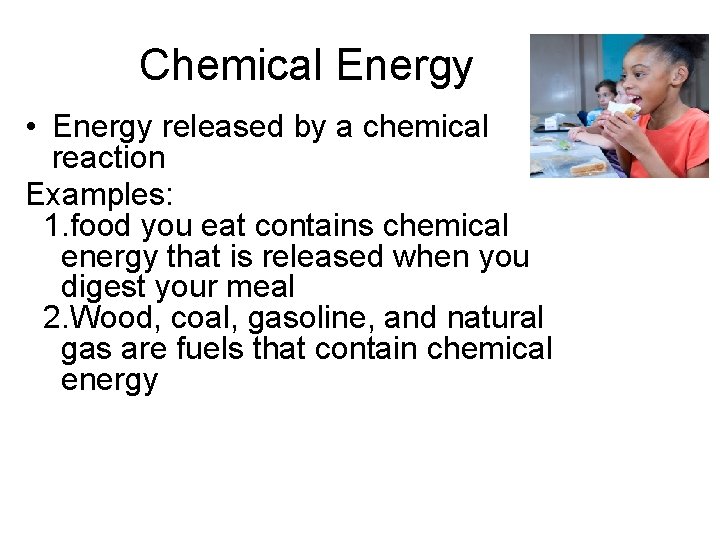 Chemical Energy

• Energy released by a chemical reaction

Examples:

1.food you eat contains chemical energy that is released when you digest your meal

2.Wood, coal, gasoline, and natural gas are fuels that contain chemical energy